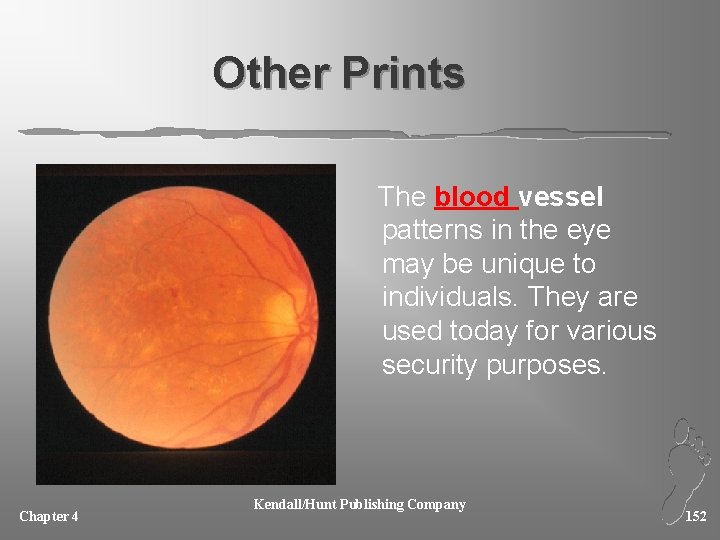 Other Prints

The blood vessel patterns in the eye may be unique to individuals. They are used today for various security purposes.

Chapter 4

Kendall/Hunt Publishing Company

152